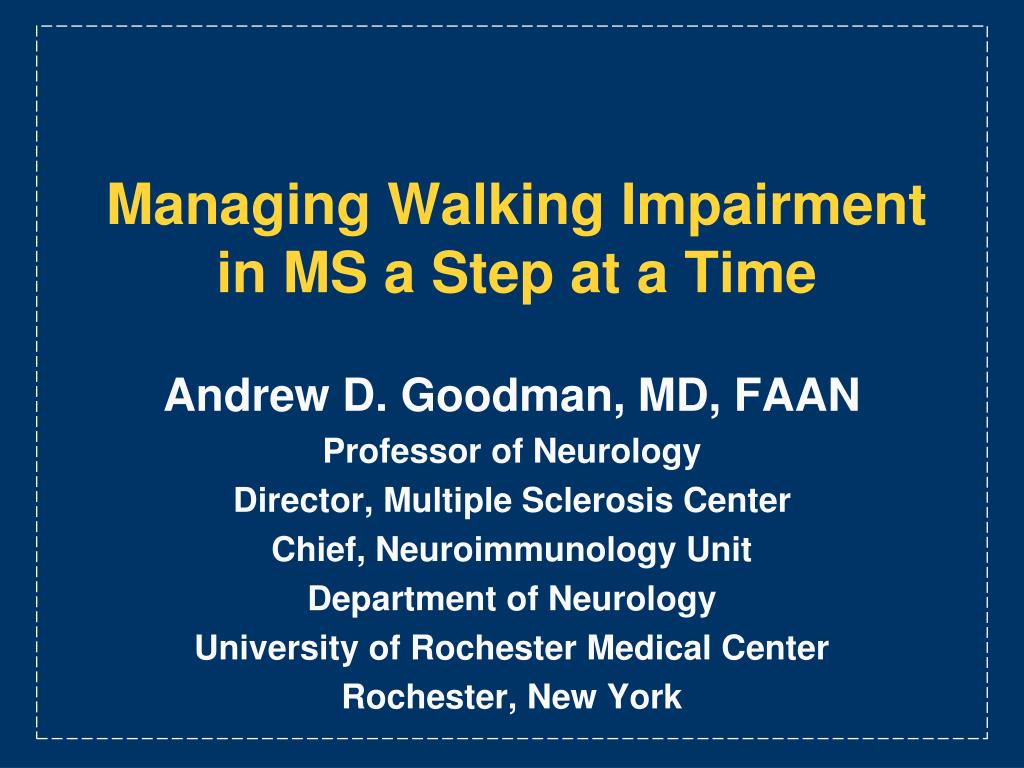 Managing Walking Impairment in MS a Step at a Time

Andrew D. Goodman, MD, FAAN
Professor of Neurology
Director, Multiple Sclerosis Center
Chief, Neuroimmunology Unit
Department of Neurology
University of Rochester Medical Center
Rochester, New York